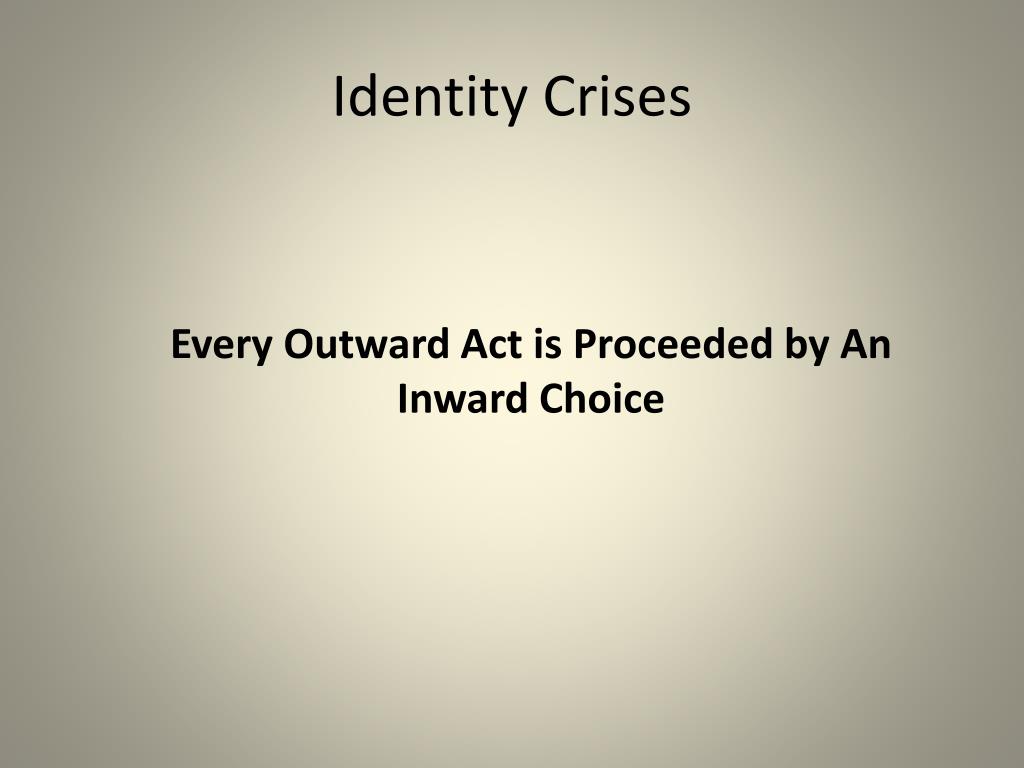 Identity Crises

Every Outward Act is Proceeded by An Inward Choice